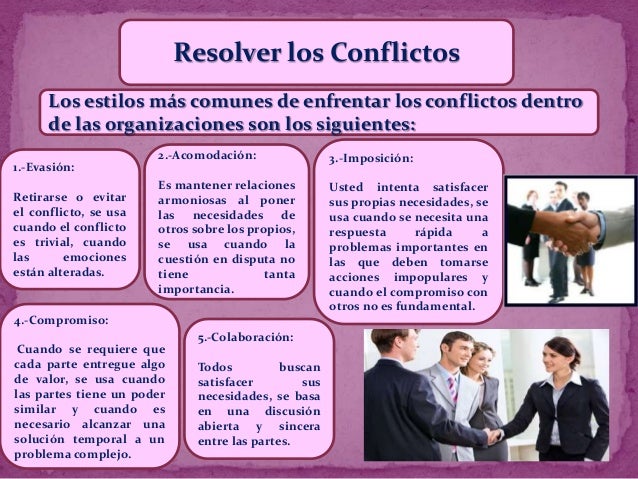 Resolver los Conflictos

Los estilos más comunes de enfrentar los conflictos dentro de las organizaciones son los siguientes:

1.-Evasión:

Retirarse o evitar el conflicto, se usa cuando el conflicto es trivial, cuando las emociones están alteradas.

2.-Acomodación:

Es mantener relaciones armoniosas al poner las necesidades de otros sobre los propios, se usa cuando la cuestión en disputa no tiene tanta importancia.

3.-Imposición:

Usted intenta satisfacer sus propias necesidades, se usa cuando se necesita una respuesta rápida a problemas importantes en las que deben tomarse acciones impopulares y cuando el compromiso con otros no es fundamental.

4.-Compromiso:

Cuando se requiere que cada parte entregue algo de valor, se usa cuando las partes tiene un poder similar y cuando es necesario alcanzar una solución temporal a un problema complejo.

5.-Colaboración:

Todos buscan satisfacer sus necesidades, se basa en una discusión abierta y sincera entre las partes.